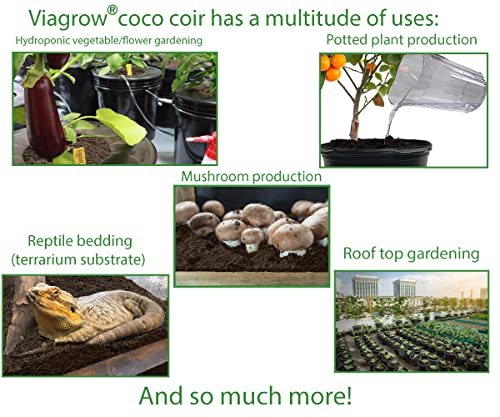 Viagrow® coco coir has a multitude of uses:

Hydroponic vegetable/flower gardening

Potted plant production

Mushroom production

Reptile bedding (terrarium substrate)

Roof top gardening

And so much more!